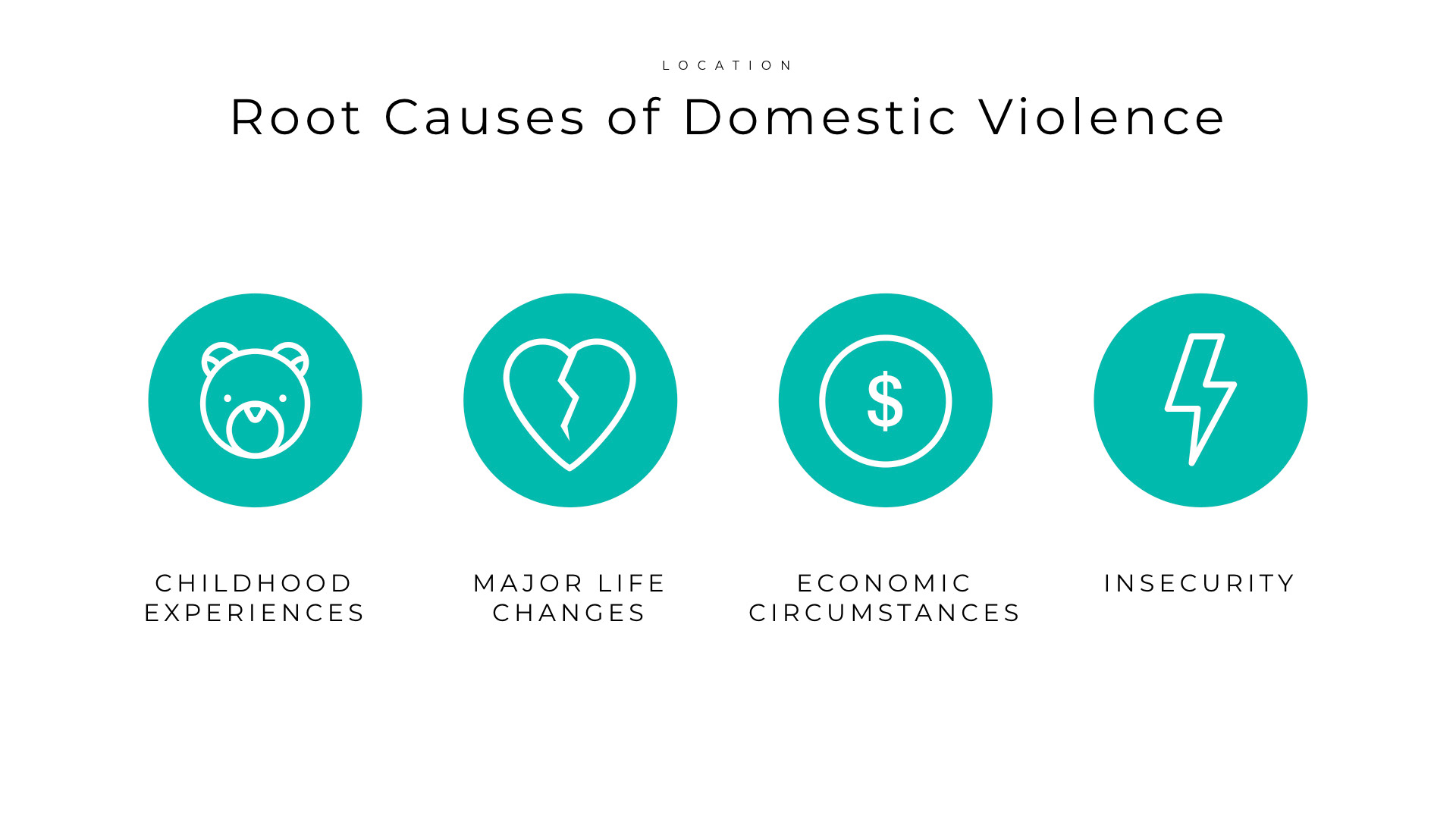 LOCATION

Root Causes of Domestic Violence

$

CHILDHOOD EXPERIENCES

MAJOR LIFE CHANGES

ECONOMIC CIRCUMSTANCES

INSECURITY